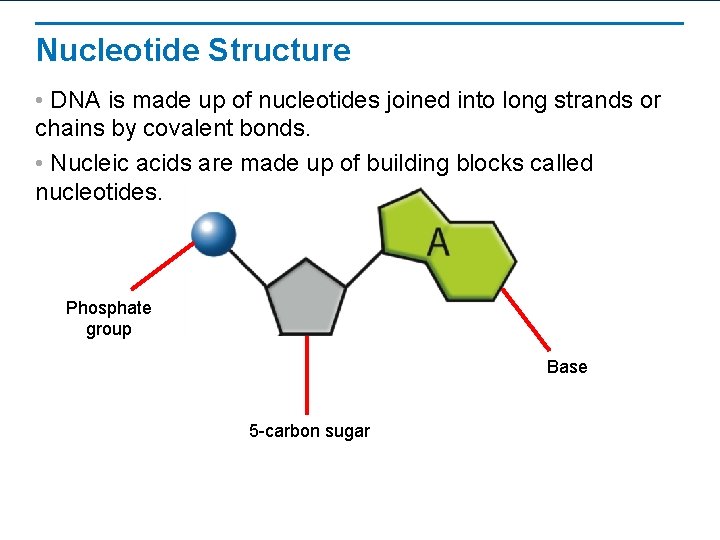 Nucleotide Structure

• DNA is made up of nucleotides joined into long strands or chains by covalent bonds.

• Nucleic acids are made up of building blocks called nucleotides.

A

Phosphate group

5-carbon sugar

Base